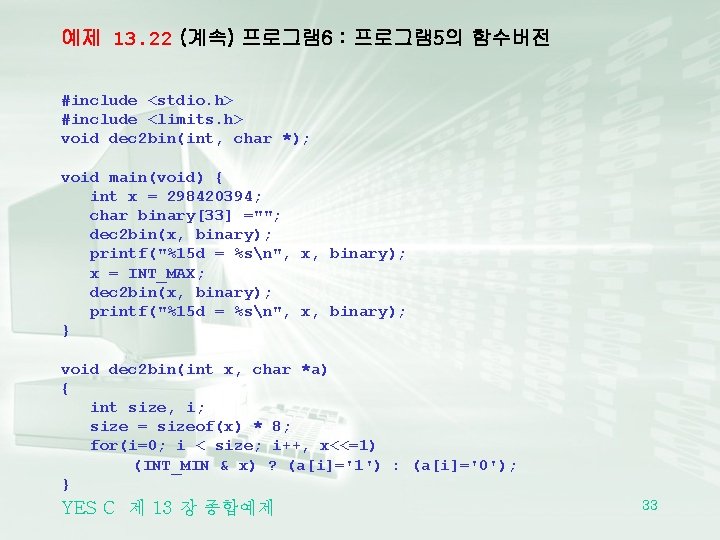 예제 13.22 (계속) 프로그램6 : 프로그램5의 함수버전

#include <stdio.h>
#include <limits.h>
void dec2bin(int, char *);

void main(void) {
    int x = 298420394;
    char binary[33] ="";
    dec2bin(x, binary);
    printf("%15d = %s\n", x, binary);
    x = INT_MAX;
    dec2bin(x, binary);
    printf("%15d = %s\n", x, binary);
}

void dec2bin(int x, char *a)
{
    int size, i;
    size = sizeof(x) * 8;
    for(i=0; i < size; i++, x<<=1)
        (INT_MIN & x) ? (a[i]='1') : (a[i]='0');
}

YES C 제 13 장 종합예제

33